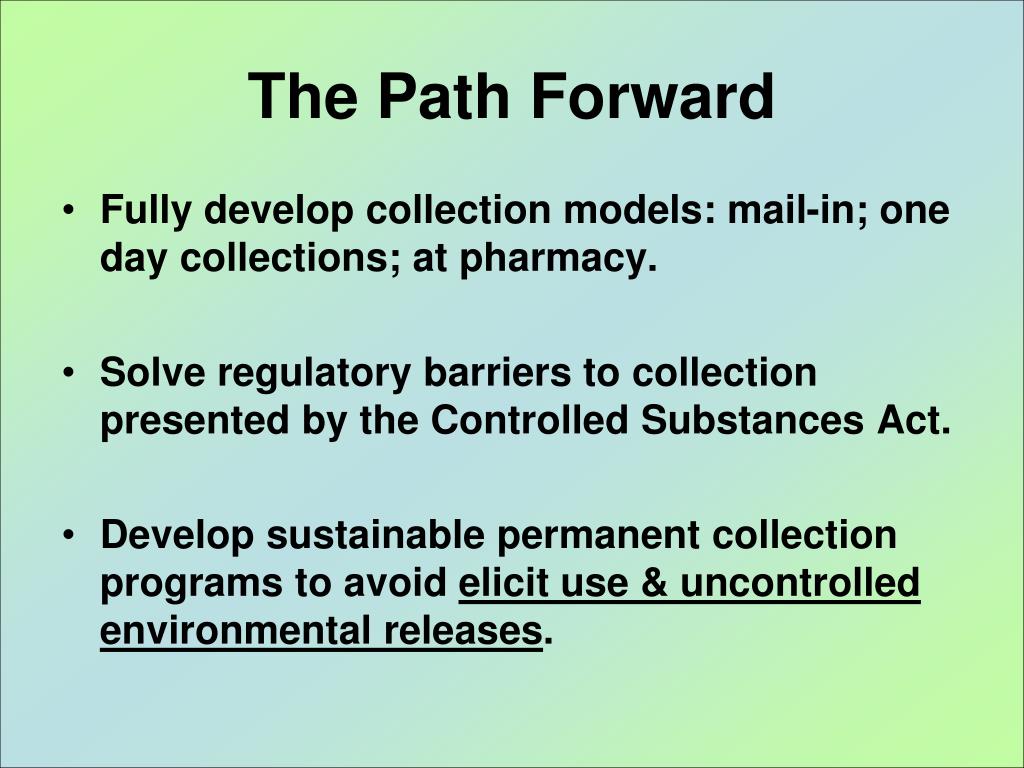 The Path Forward

• Fully develop collection models: mail-in; one day collections; at pharmacy.

• Solve regulatory barriers to collection presented by the Controlled Substances Act.

• Develop sustainable permanent collection programs to avoid elicit use & uncontrolled environmental releases.